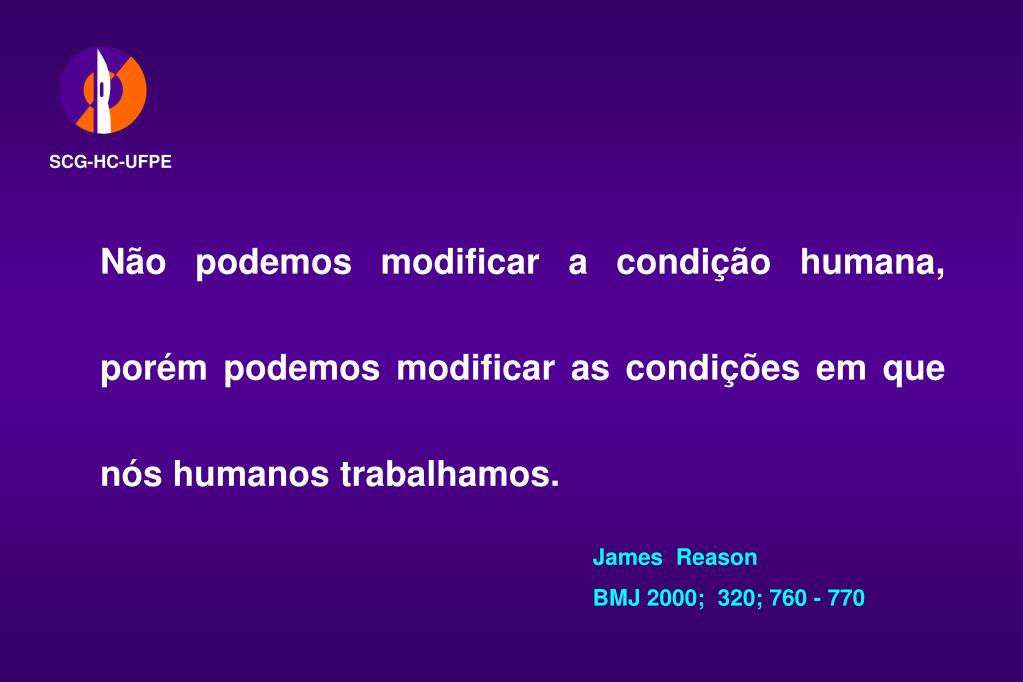 SCG-HC-UFPE

Não podemos modificar a condição humana, porém podemos modificar as condições em que nós humanos trabalhamos.

James Reason

BMJ 2000; 320; 760 - 770